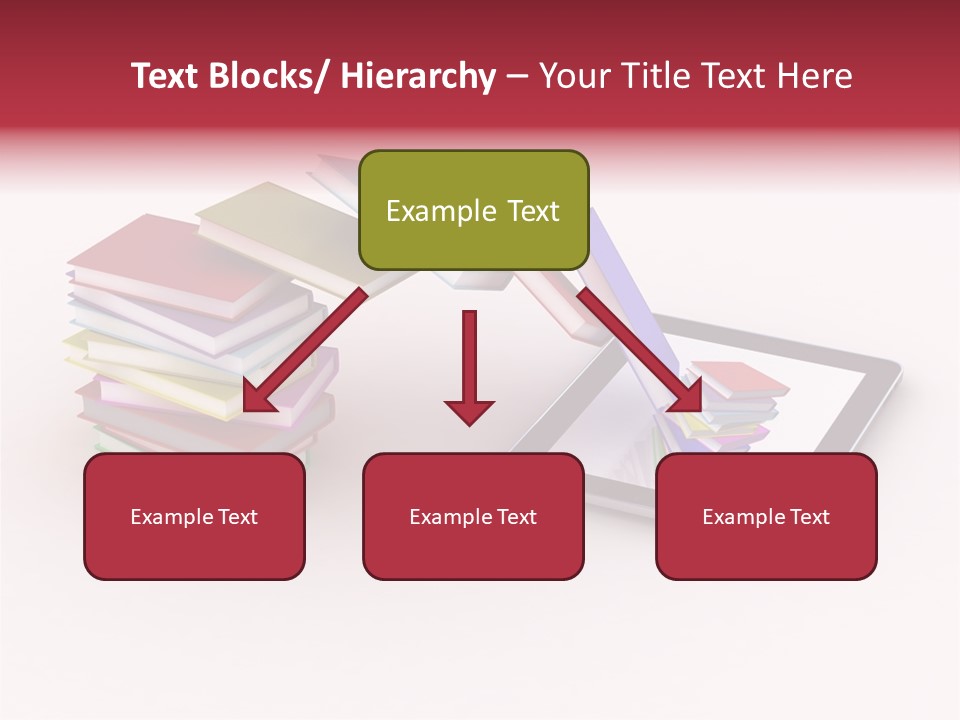 Text Blocks/ Hierarchy – Your Title Text Here

Example Text

Example Text

Example Text

Example Text